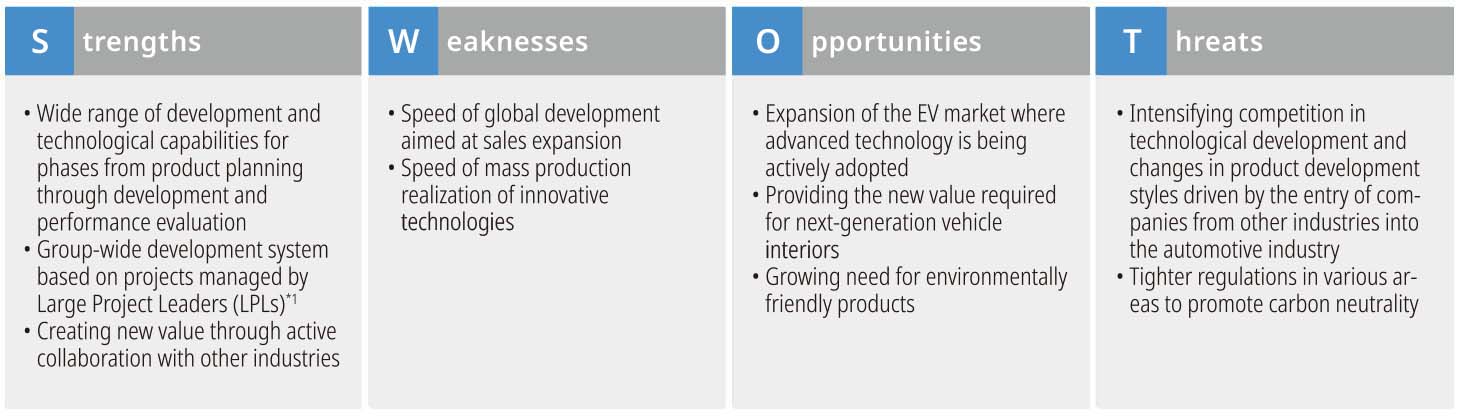 S trengths

• Wide range of development and technological capabilities for phases from product planning through development and performance evaluation
• Group-wide development system based on projects managed by Large Project Leaders (LPLs)$^{*1}$
• Creating new value through active collaboration with other industries

W eaknesses

• Speed of global development aimed at sales expansion
• Speed of mass production realization of innovative technologies

O pportunities

• Expansion of the EV market where advanced technology is being actively adopted
• Providing the new value required for next-generation vehicle interiors
• Growing need for environmentally friendly products

T hreats

• Intensifying competition in technological development and changes in product development styles driven by the entry of companies from other industries into the automotive industry
• Tighter regulations in various areas to promote carbon neutrality